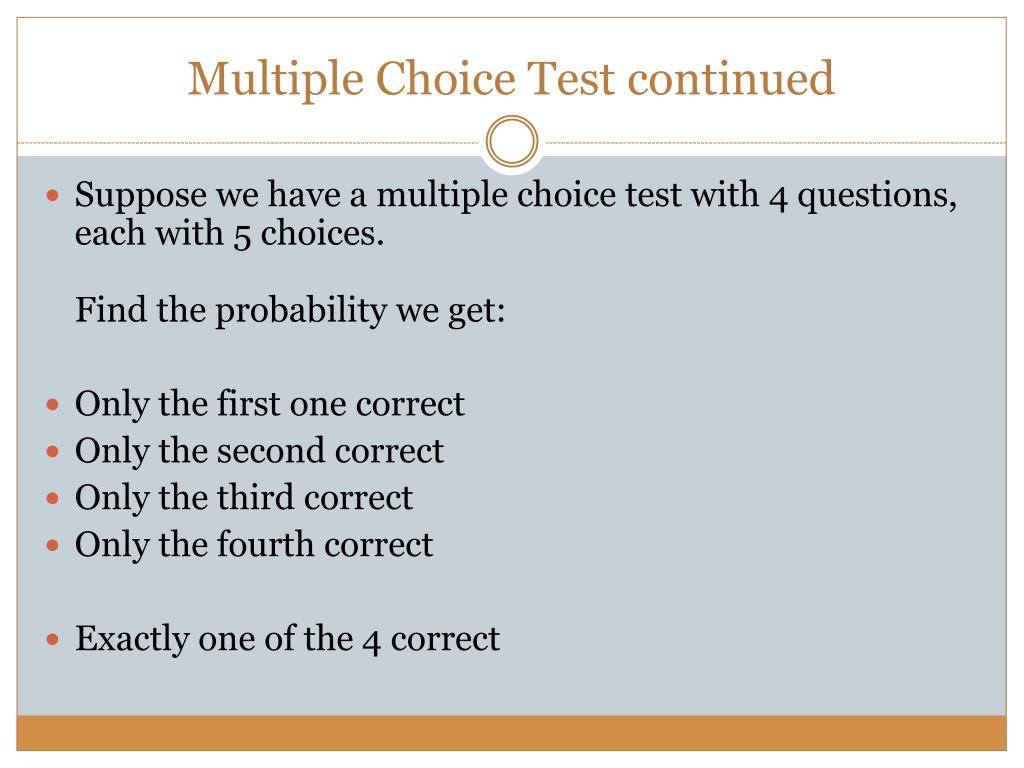 Multiple Choice Test continued

Suppose we have a multiple choice test with 4 questions, each with 5 choices.

Find the probability we get:

Only the first one correct
Only the second correct
Only the third correct
Only the fourth correct

Exactly one of the 4 correct